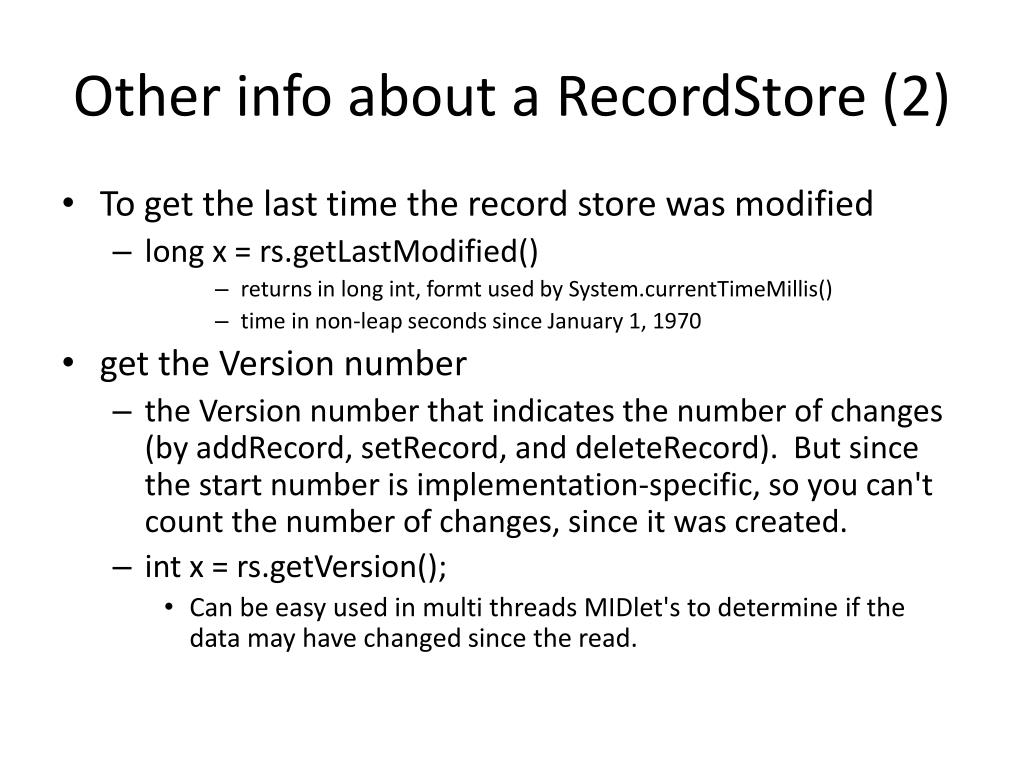 Other info about a RecordStore (2)

• To get the last time the record store was modified
 – long x = rs.getLastModified()
  – returns in long int, formt used by System.currentTimeMillis()
  – time in non-leap seconds since January 1, 1970
• get the Version number
 – the Version number that indicates the number of changes (by addRecord, setRecord, and deleteRecord). But since the start number is implementation-specific, so you can't count the number of changes, since it was created.
 – int x = rs.getVersion();
  • Can be easy used in multi threads MIDlet's to determine if the data may have changed since the read.